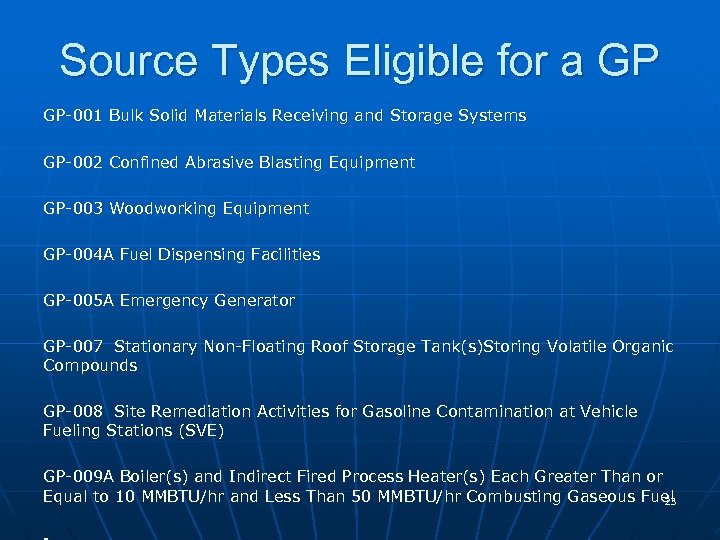 Source Types Eligible for a GP

GP-001 Bulk Solid Materials Receiving and Storage Systems

GP-002 Confined Abrasive Blasting Equipment

GP-003 Woodworking Equipment

GP-004A Fuel Dispensing Facilities

GP-005A Emergency Generator

GP-007 Stationary Non-Floating Roof Storage Tank(s)Storing Volatile Organic Compounds

GP-008 Site Remediation Activities for Gasoline Contamination at Vehicle Fueling Stations (SVE)

GP-009A Boiler(s) and Indirect Fired Process Heater(s) Each Greater Than or Equal to 10 MMBTU/hr and Less Than 50 MMBTU/hr Combusting Gaseous Fuel

23